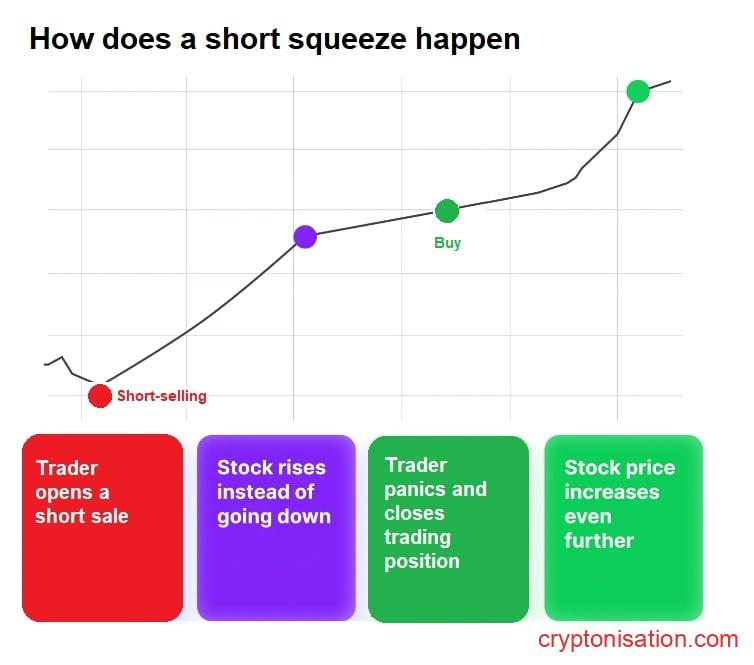 How does a short squeeze happen

Buy

Short-selling

Trader opens a short sale

Stock rises instead of going down

Trader panics and closes trading position

Stock price increases even further

cryptonisation.com